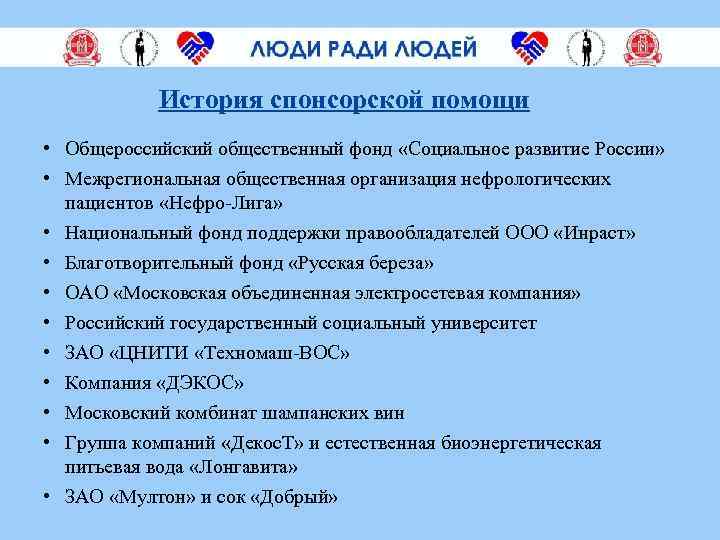 ЛЮДИ РАДИ ЛЮДЕЙ

История спонсорской помощи

• Общероссийский общественный фонд «Социальное развитие России»
• Межрегиональная общественная организация нефрологических пациентов «Нефро-Лига»
• Национальный фонд поддержки правообладателей ООО «Инраст»
• Благотворительный фонд «Русская береза»
• ОАО «Московская объединенная электросетевая компания»
• Российский государственный социальный университет
• ЗАО «ЦНИТИ «Техномаш-ВОС»
• Компания «ДЭКОС»
• Московский комбинат шампанских вин
• Группа компаний «ДекосТ» и естественная биоэнергетическая питьевая вода «Лонгавита»
• ЗАО «Мултон» и сок «Добрый»